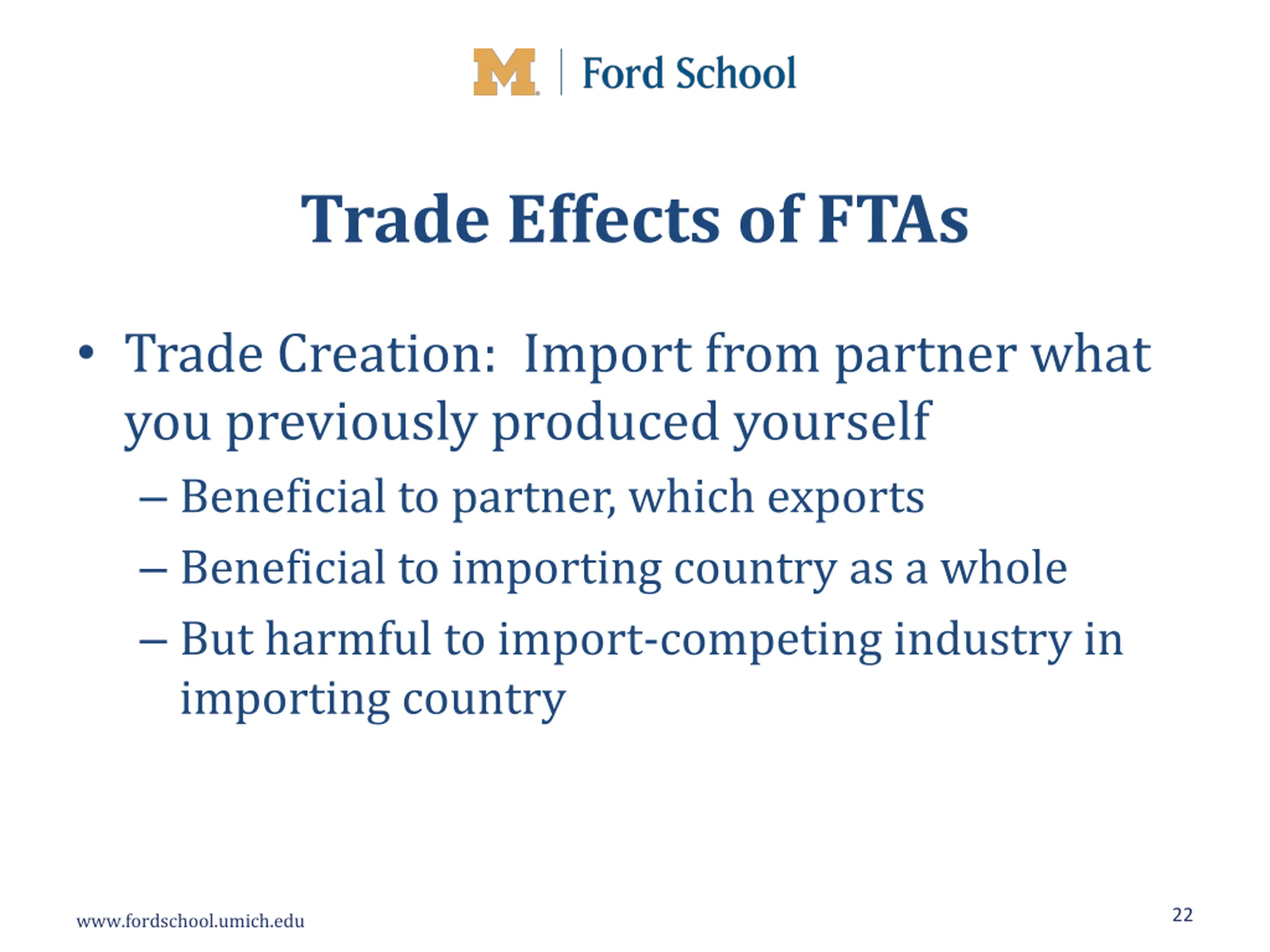 M | Ford School

Trade Effects of FTAs

• Trade Creation: Import from partner what you previously produced yourself
– Beneficial to partner, which exports
– Beneficial to importing country as a whole
– But harmful to import-competing industry in importing country

www.fordschool.umich.edu

22